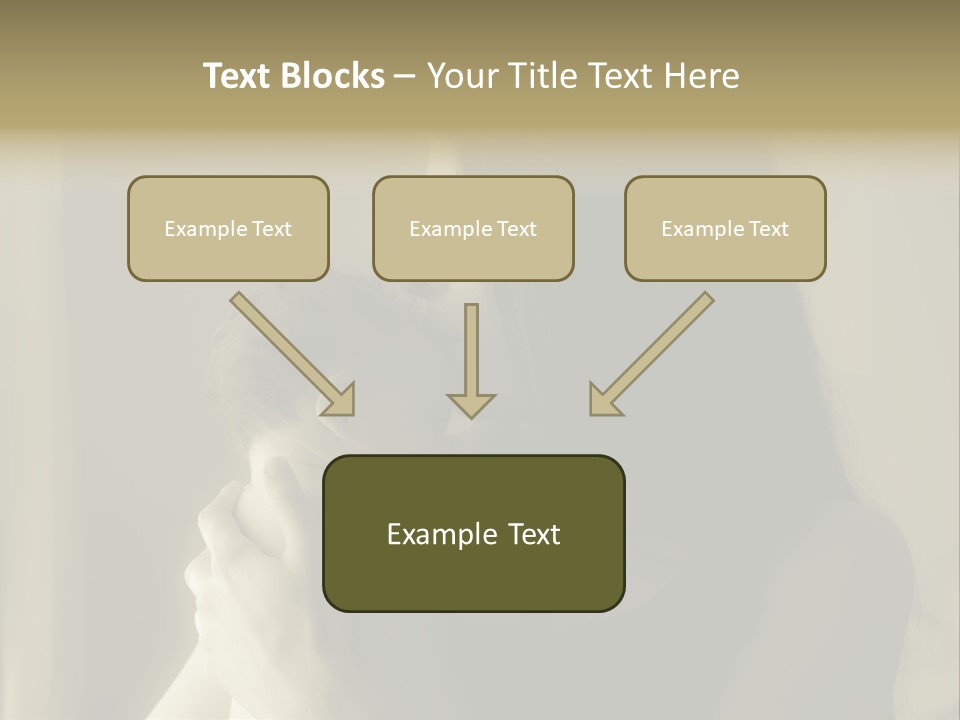 Text Blocks – Your Title Text Here

Example Text

Example Text

Example Text

Example Text